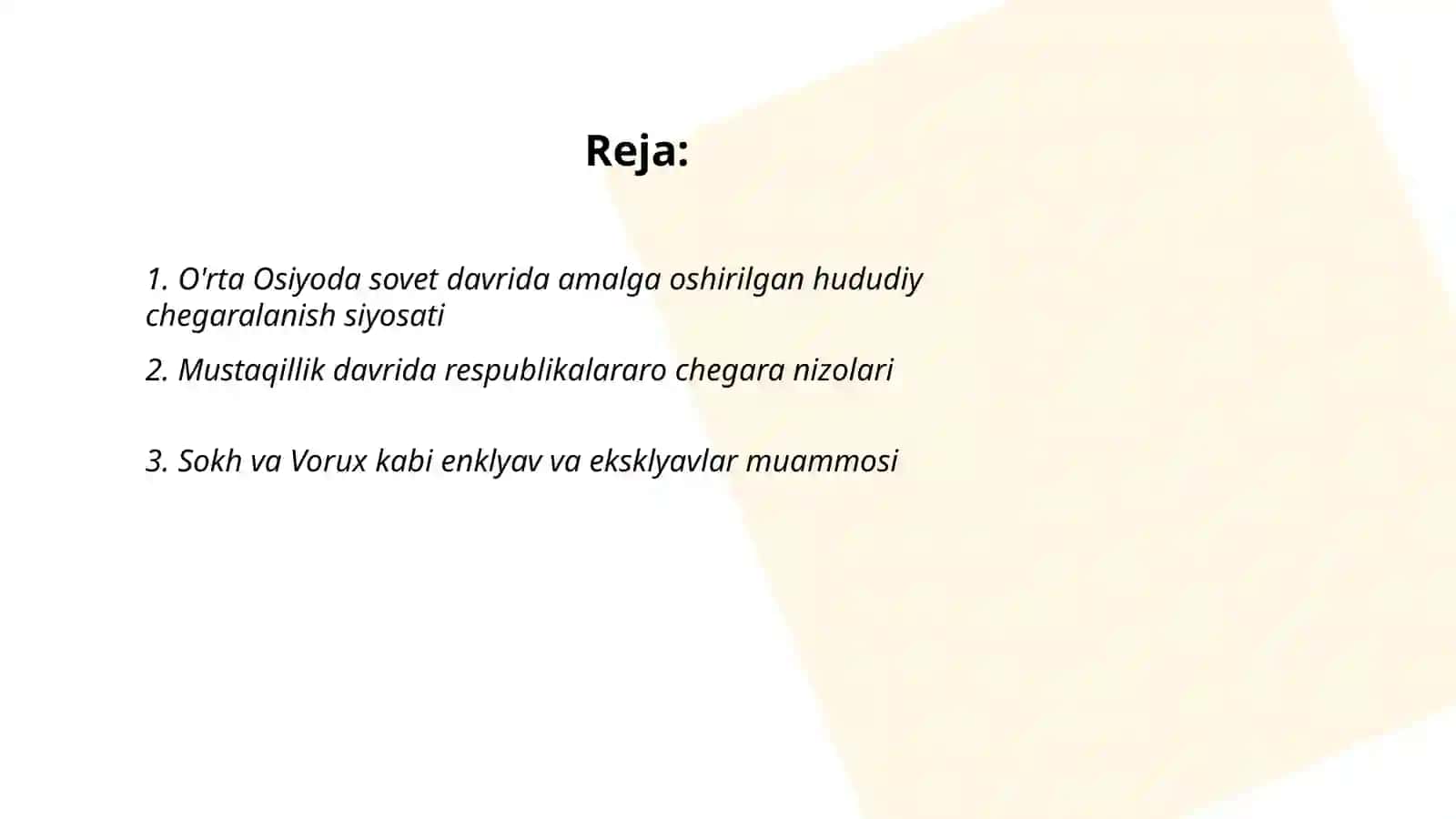 Reja:

1. O'rta Osiyoda sovet davrida amalga oshirilgan hududiy chegaralanish siyosati

2. Mustaqillik davrida respublikalararo chegara nizolari

3. Sokh va Vorux kabi enklyav va eksklyavlar muammosi